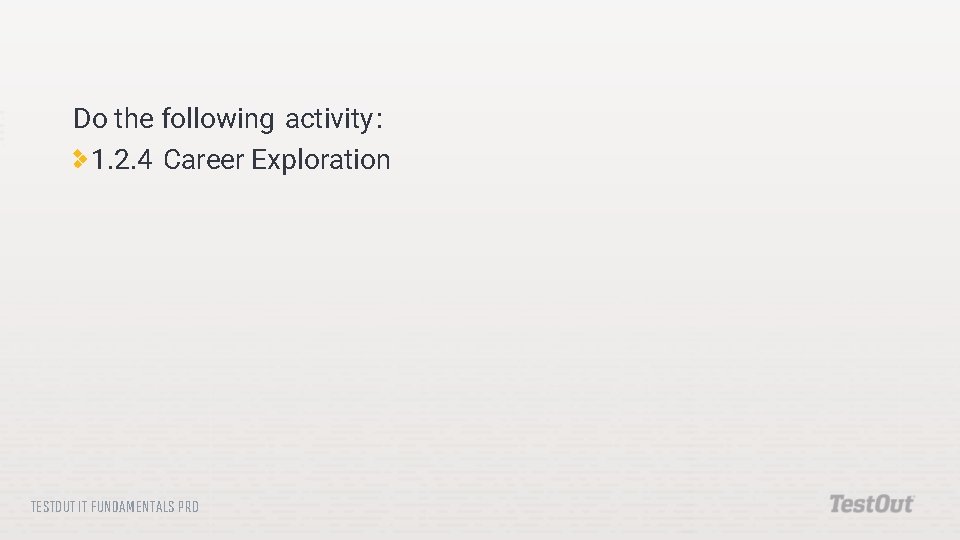 Do the following activity:

1.2.4 Career Exploration

TESTOUT IT FUNDAMENTALS PRO

TestOut